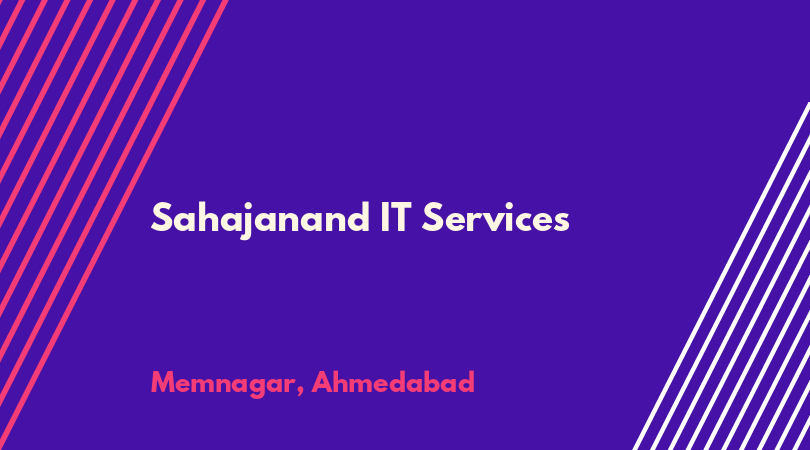 Sahajanand IT Services

Memnagar, Ahmedabad